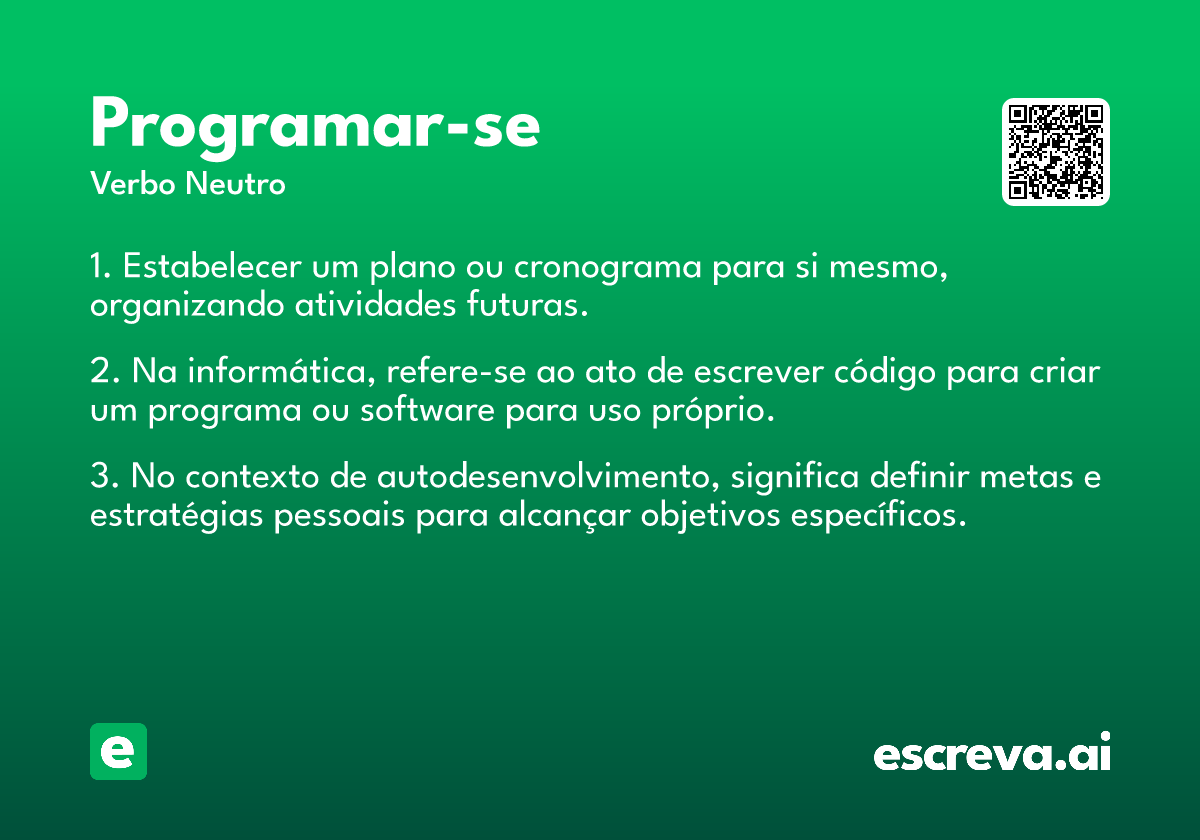 Programar-se
Verbo Neutro

1. Estabelecer um plano ou cronograma para si mesmo, organizando atividades futuras.

2. Na informática, refere-se ao ato de escrever código para criar um programa ou software para uso próprio.

3. No contexto de autodesenvolvimento, significa definir metas e estratégias pessoais para alcançar objetivos específicos.

e

escreva.ai